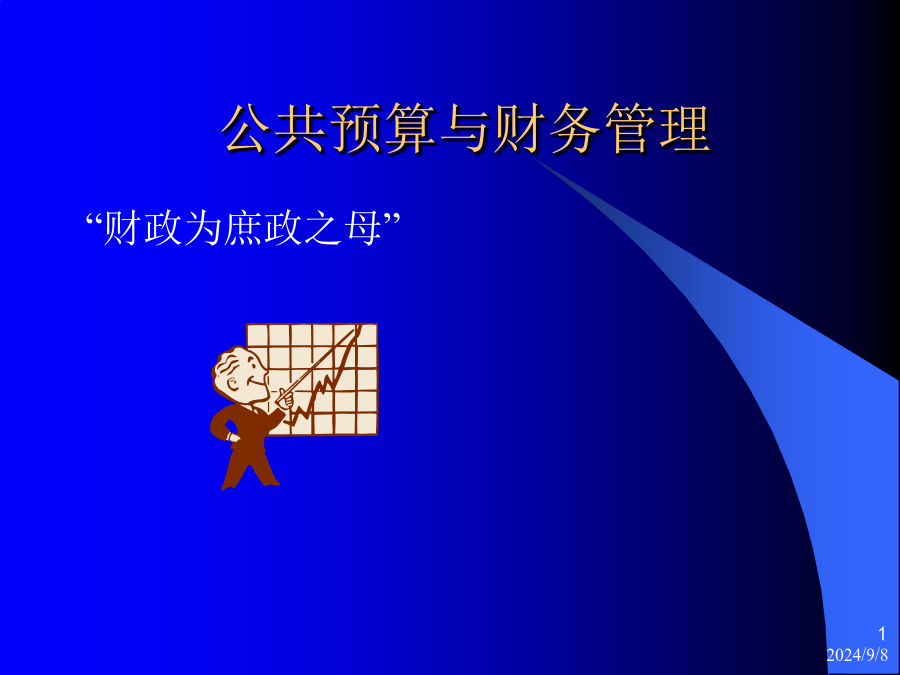 公共预算与财务管理

“财政为庶政之母”

1

2024/9/8